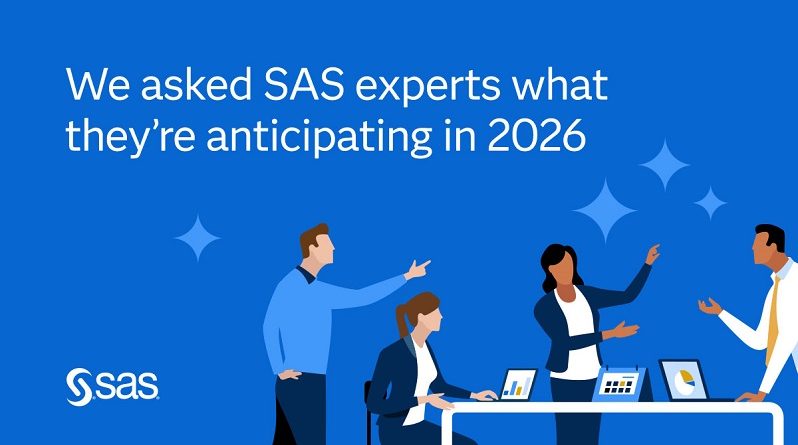 We asked SAS experts what they're anticipating in 2026

sas